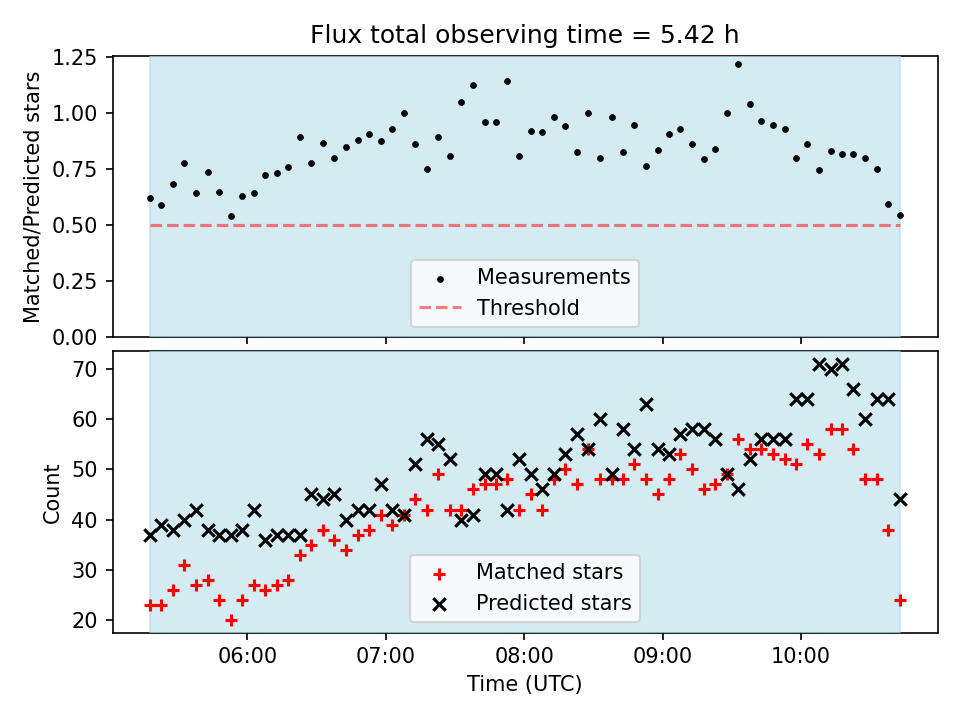 Flux total observing time = 5.42 h

Matched/Predicted stars

1.25
1.00
0.75
0.50
0.25
0.00

Measurements
Threshold

Count

70
60
50
40
30
20

Matched stars
Predicted stars

06:00
07:00
08:00
09:00
10:00

Time (UTC)